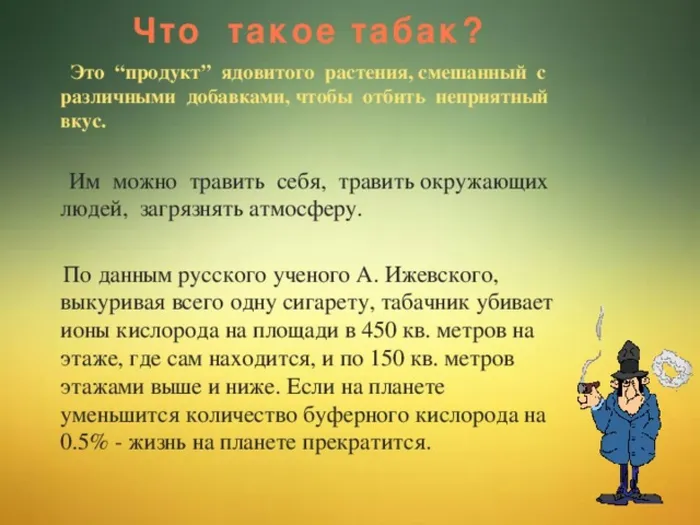 Что такое табак?

Это “продукт” ядовитого растения, смешанный с различными добавками, чтобы отбить неприятный вкус.

Им можно травить себя, травить окружающих людей, загрязнять атмосферу.

По данным русского ученого А. Ижевского, выкуривая всего одну сигарету, табачник убивает ионы кислорода на площади в 450 кв. метров на этаже, где сам находится, и по 150 кв. метров этажами выше и ниже. Если на планете уменьшится количество буферного кислорода на 0.5% - жизнь на планете прекратится.